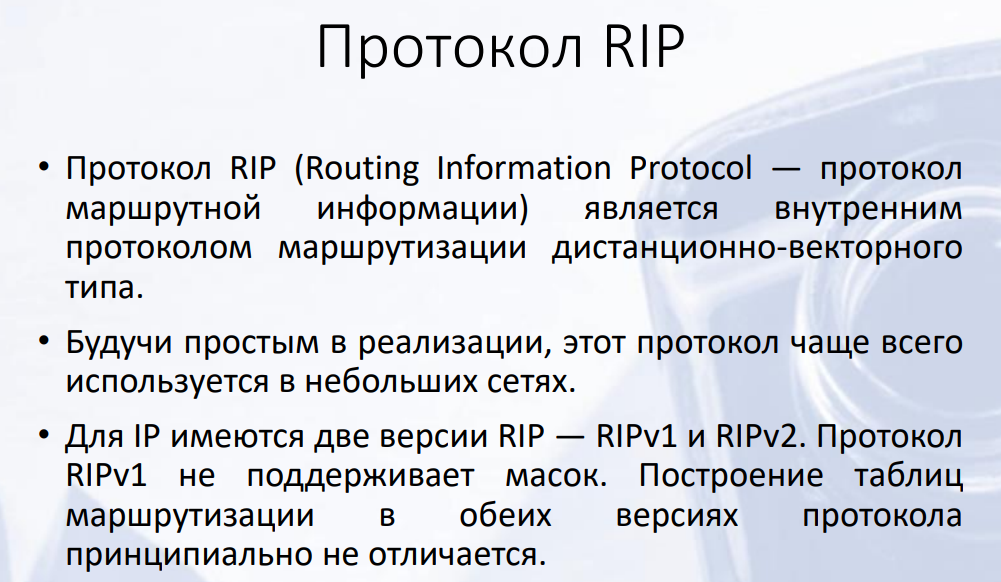 Протокол RIP

• Протокол RIP (Routing Information Protocol — протокол маршрутной информации) является внутренним протоколом маршрутизации дистанционно-векторного типа.

• Будучи простым в реализации, этот протокол чаще всего используется в небольших сетях.

• Для IP имеются две версии RIP — RIPv1 и RIPv2. Протокол RIPv1 не поддерживает масок. Построение таблиц маршрутизации в обеих версиях протокола принципиально не отличается.